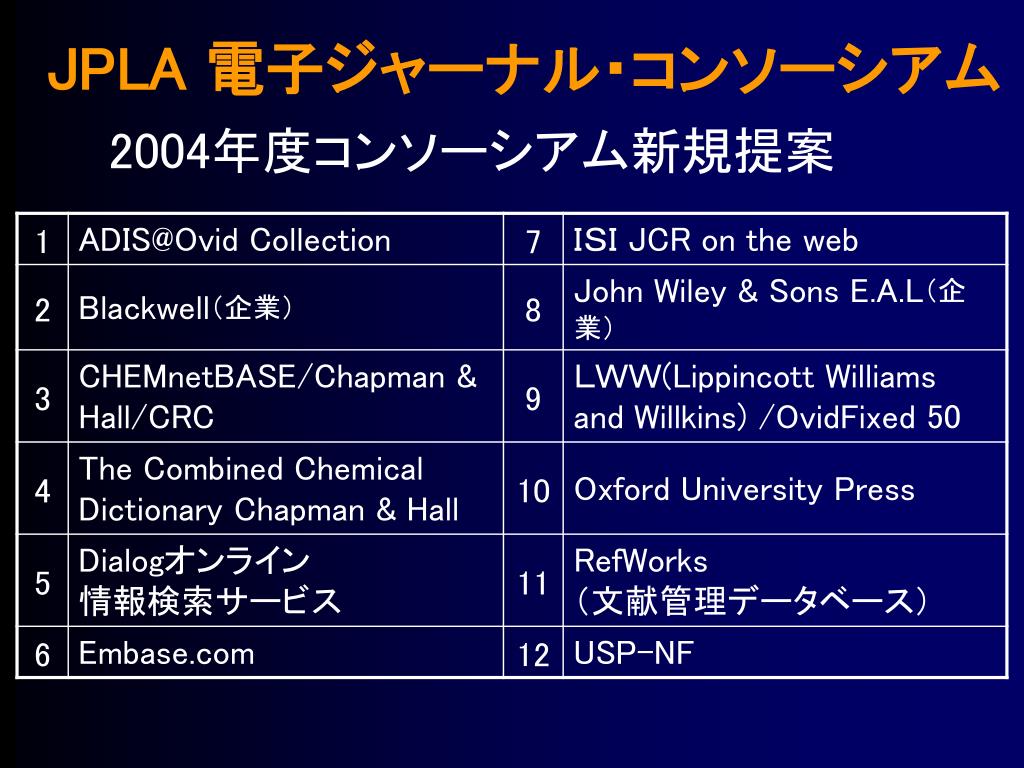 JPLA 電子ジャーナル･コンソーシアム

2004年度コンソーシアム新規提案

| 1 | ADIS@Ovid Collection | 7 | ISI JCR on the web |
|---|---|---|---|
| 2 | Blackwell（企業） | 8 | John Wiley & Sons E.A.L（企業） |
| 3 | CHEMnetBASE/Chapman & Hall/CRC | 9 | LWW(Lippincott Williams and Willkins) /OvidFixed 50 |
| 4 | The Combined Chemical Dictionary Chapman & Hall | 10 | Oxford University Press |
| 5 | Dialogオンライン 情報検索サービス | 11 | RefWorks （文献管理データベース） |
| 6 | Embase.com | 12 | USP-NF |